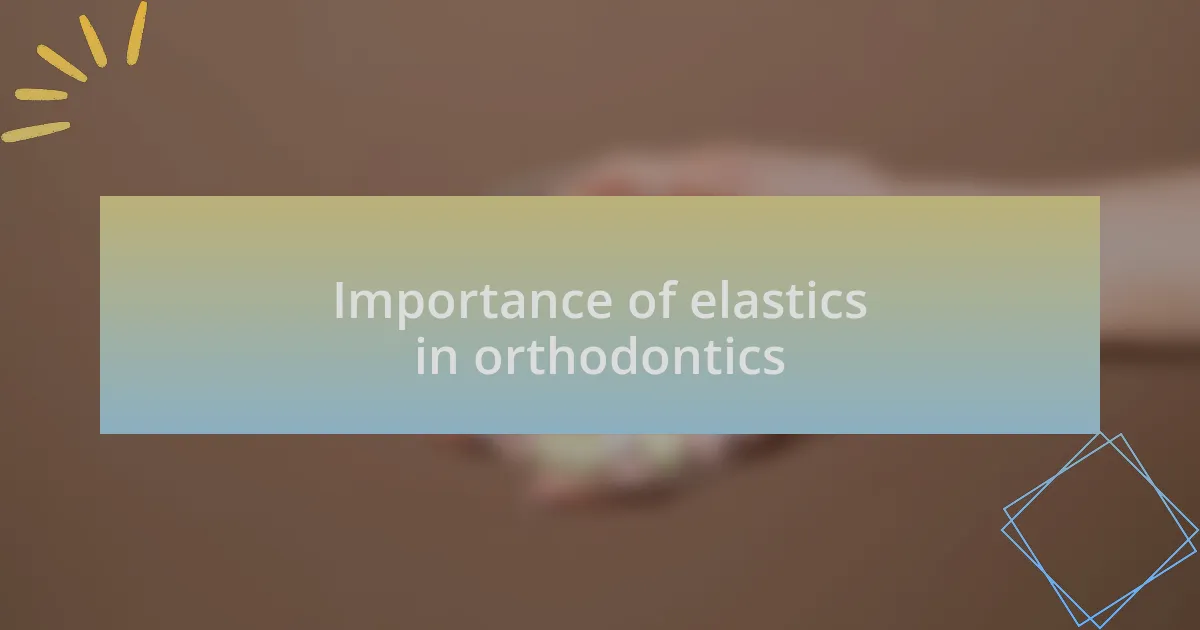 Importance of elastics in orthodontics